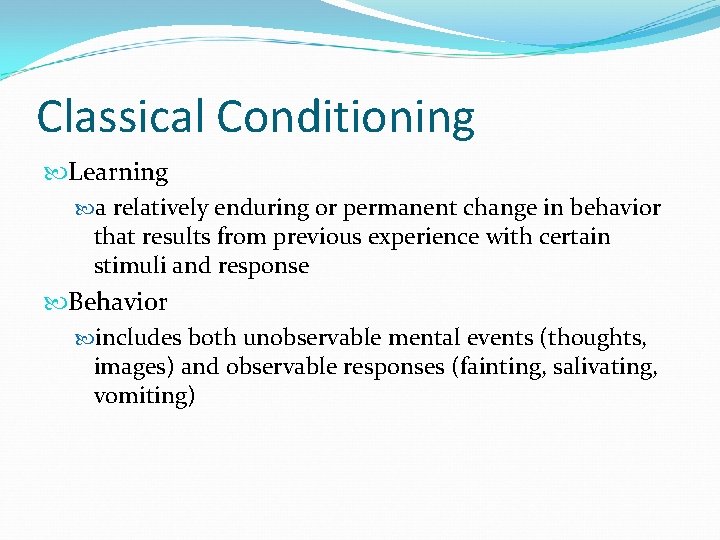 Classical Conditioning

Learning

a relatively enduring or permanent change in behavior that results from previous experience with certain stimuli and response

Behavior

includes both unobservable mental events (thoughts, images) and observable responses (fainting, salivating, vomiting)